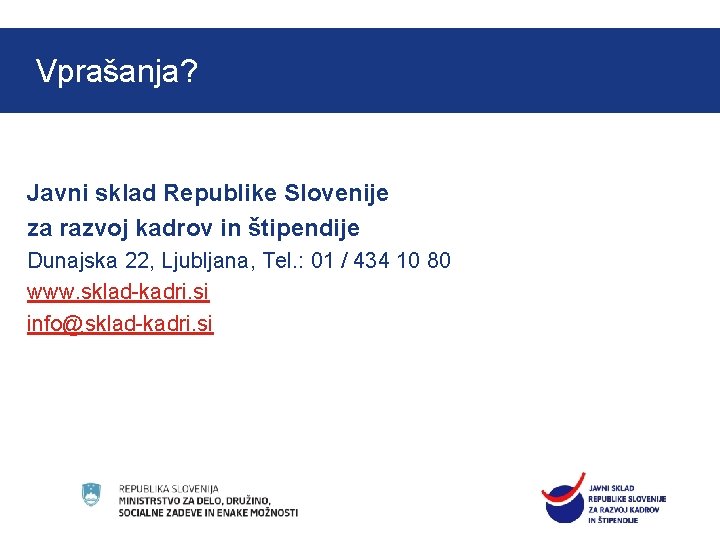 Vprašanja?

Javni sklad Republike Slovenije
za razvoj kadrov in štipendije
Dunajska 22, Ljubljana, Tel.: 01 / 434 10 80
www.sklad-kadri.si
info@sklad-kadri.si

REPUBLIKA SLOVENIJA
MINISTRSTVO ZA DELO, DRUŽINO, SOCIALNE ZADEVE IN ENAKE MOŽNOSTI

JAVNI SKLAD REPUBLIKE SLOVENIJE ZA RAZVOJ KADROV IN ŠTIPENDIJE